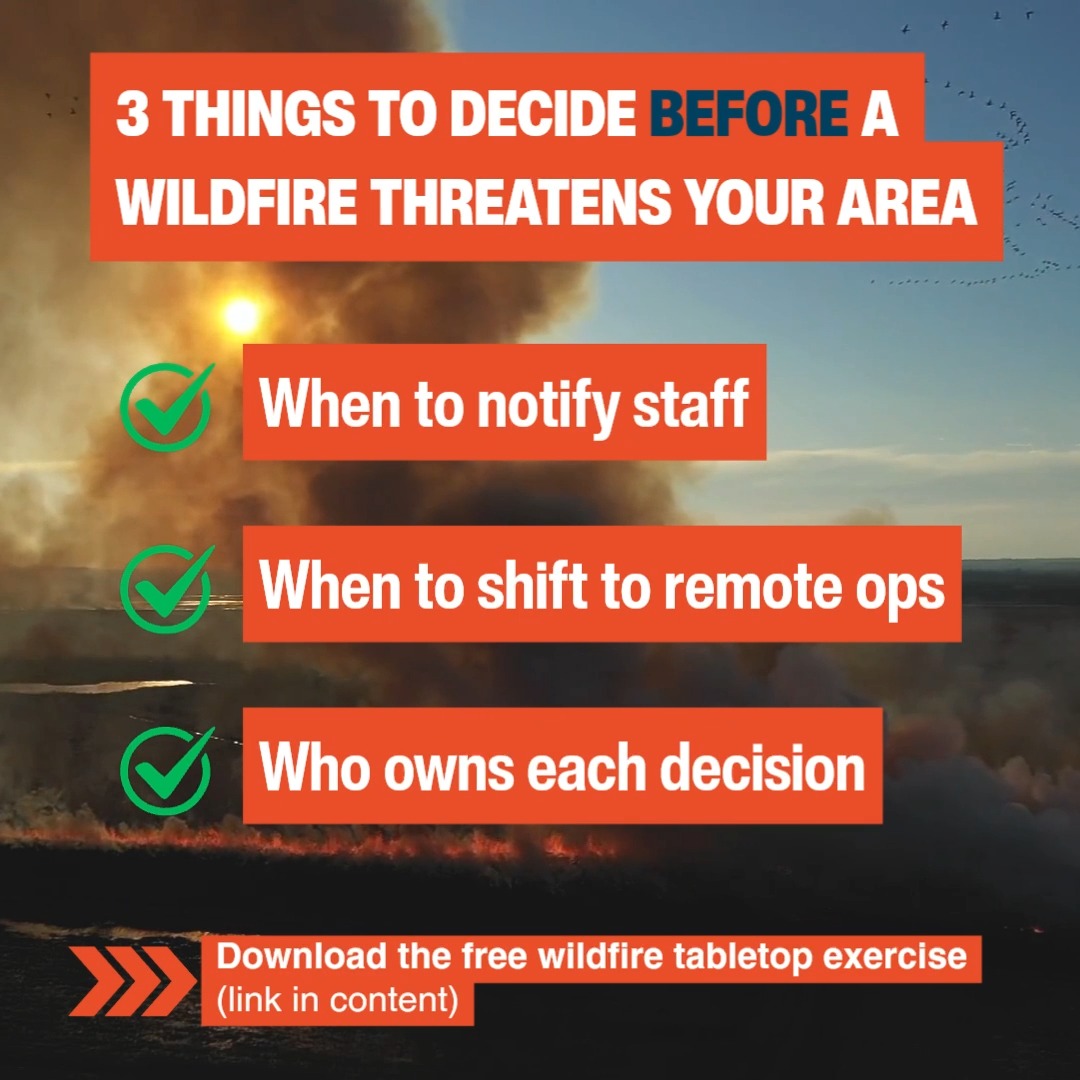 3 THINGS TO DECIDE BEFORE A WILDFIRE THREATENS YOUR AREA

When to notify staff

When to shift to remote ops

Who owns each decision

Download the free wildfire tabletop exercise (link in content)